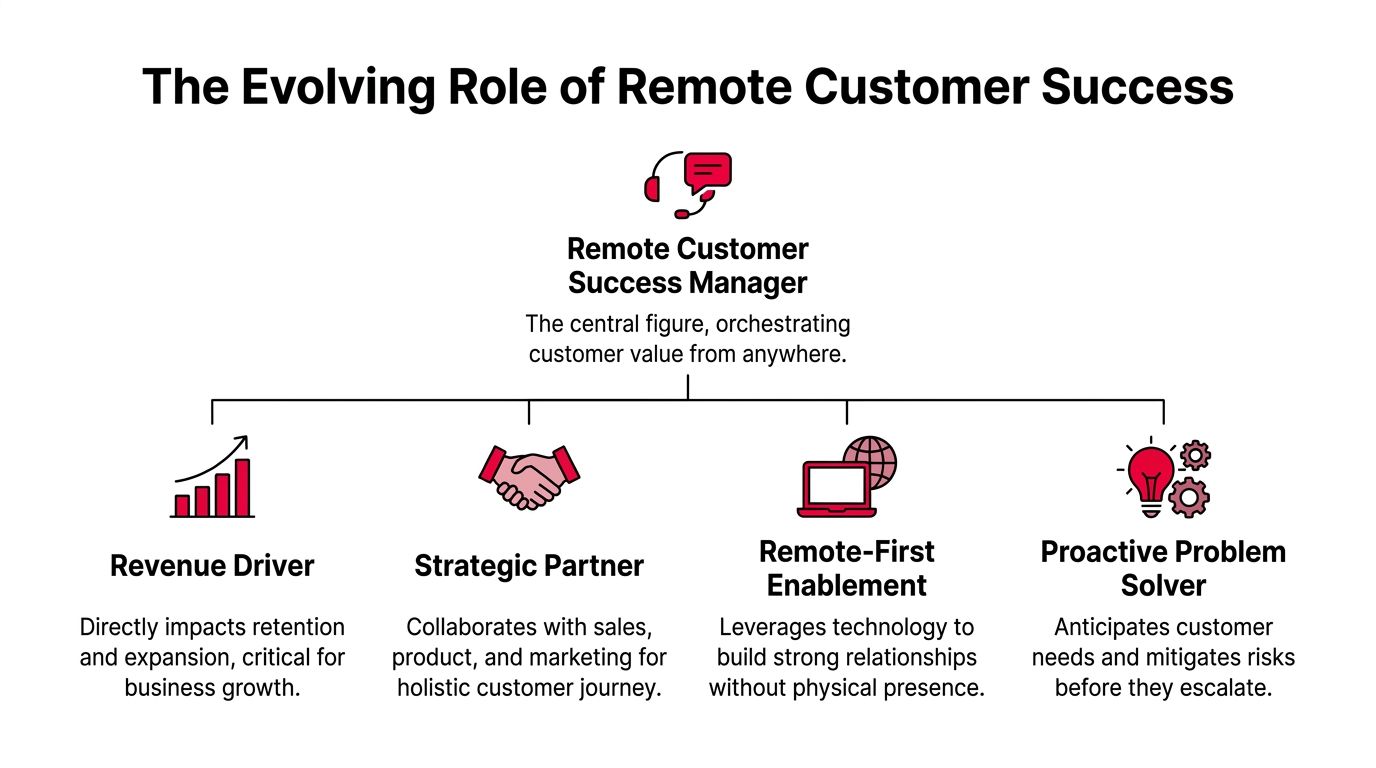 The Evolving Role of Remote Customer Success

Remote Customer Success Manager

The central figure, orchestrating customer value from anywhere.

Revenue Driver

Directly impacts retention and expansion, critical for business growth.

Strategic Partner

Collaborates with sales, product, and marketing for holistic customer journey.

Remote-First Enablement

Leverages technology to build strong relationships without physical presence.

Proactive Problem Solver

Anticipates customer needs and mitigates risks before they escalate.